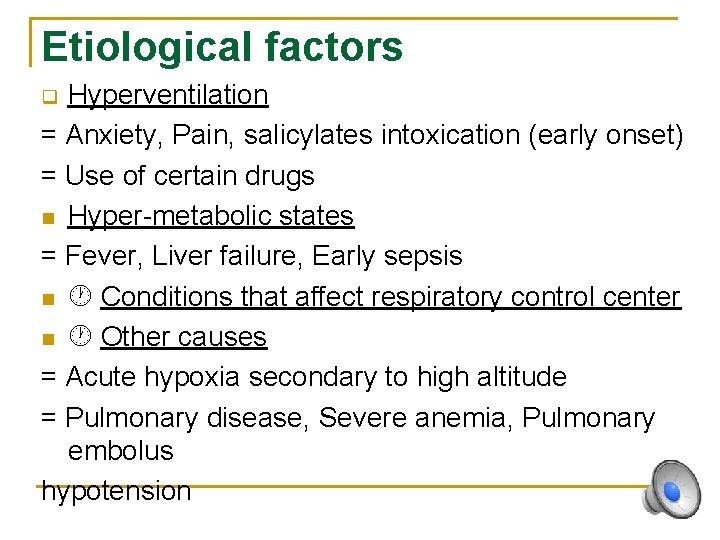 Etiological factors

Hyperventilation

= Anxiety, Pain, salicylates intoxication (early onset)

= Use of certain drugs

Hyper-metabolic states

= Fever, Liver failure, Early sepsis

Conditions that affect respiratory control center

Other causes

= Acute hypoxia secondary to high altitude

= Pulmonary disease, Severe anemia, Pulmonary embolus

hypotension